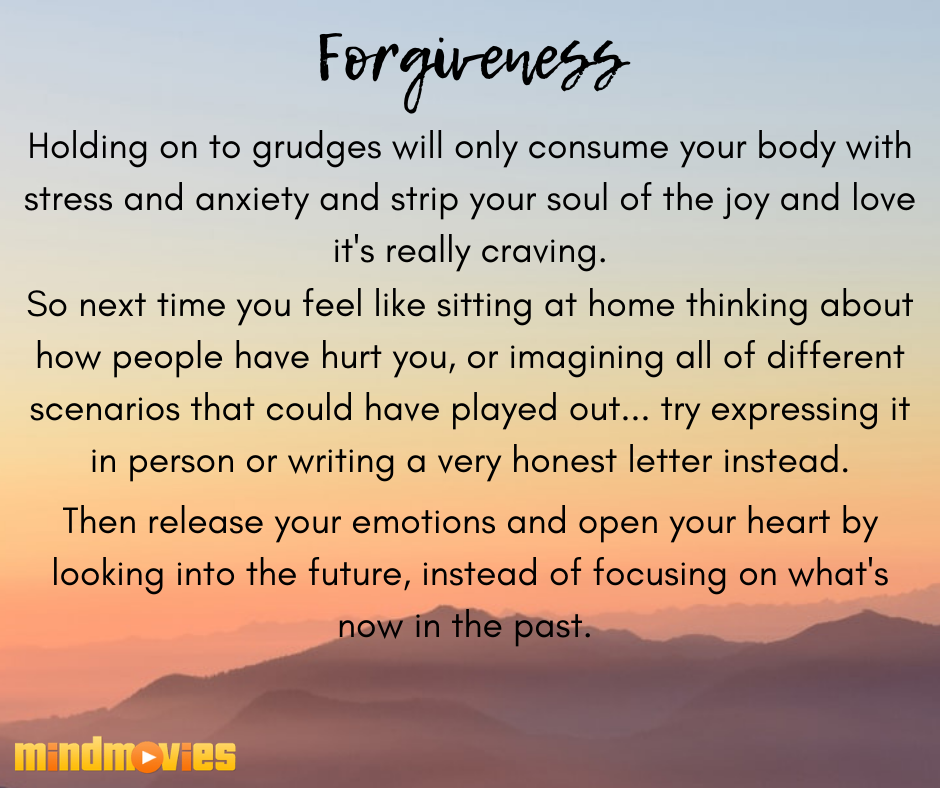 Forgiveness

Holding on to grudges will only consume your body with stress and anxiety and strip your soul of the joy and love it's really craving.
So next time you feel like sitting at home thinking about how people have hurt you, or imagining all of different scenarios that could have played out... try expressing it in person or writing a very honest letter instead.

Then release your emotions and open your heart by looking into the future, instead of focusing on what's now in the past.

mindmovies